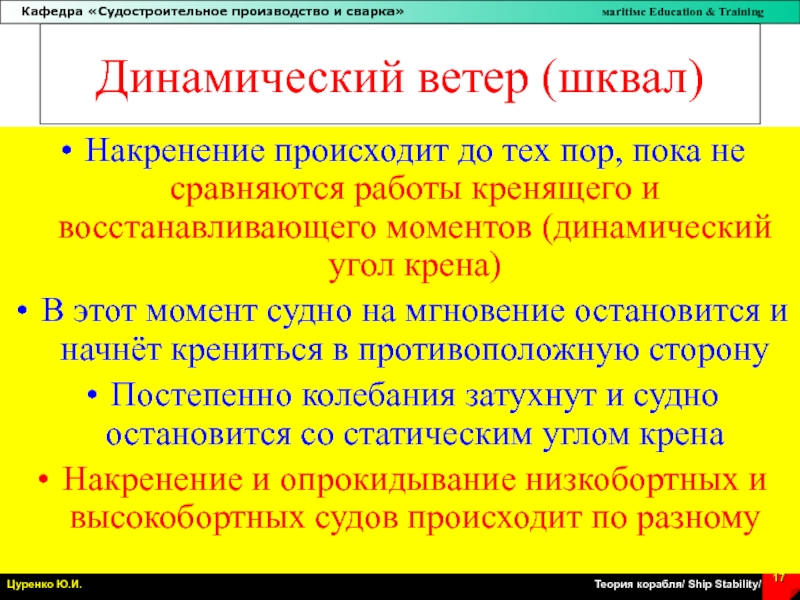 Кафедра «Судостроительное производство и сварка»

maritime Education & Training

Динамический ветер (шквал)

• Накренение происходит до тех пор, пока не сравняются работы кренящего и восстанавливающего моментов (динамический угол крена)

• В этот момент судно на мгновение остановится и начнёт крениться в противоположную сторону

• Постепенно колебания затухнут и судно остановится со статическим углом крена

• Накренение и опрокидывание низкобортных и высокобортных судов происходит по разному

Цуренко Ю.И.

Теория корабля/ Ship Stability/

17